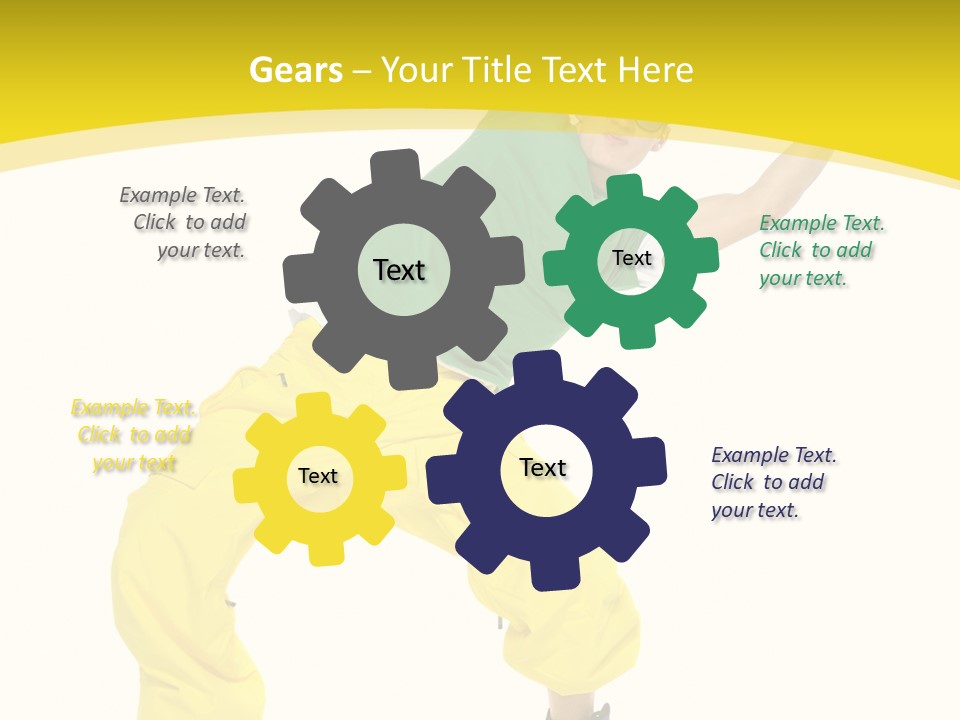 Gears – Your Title Text Here

Example Text. Click to add your text.

Text

Text

Example Text. Click to add your text.

Example Text. Click to add your text

Text

Text

Example Text. Click to add your text.